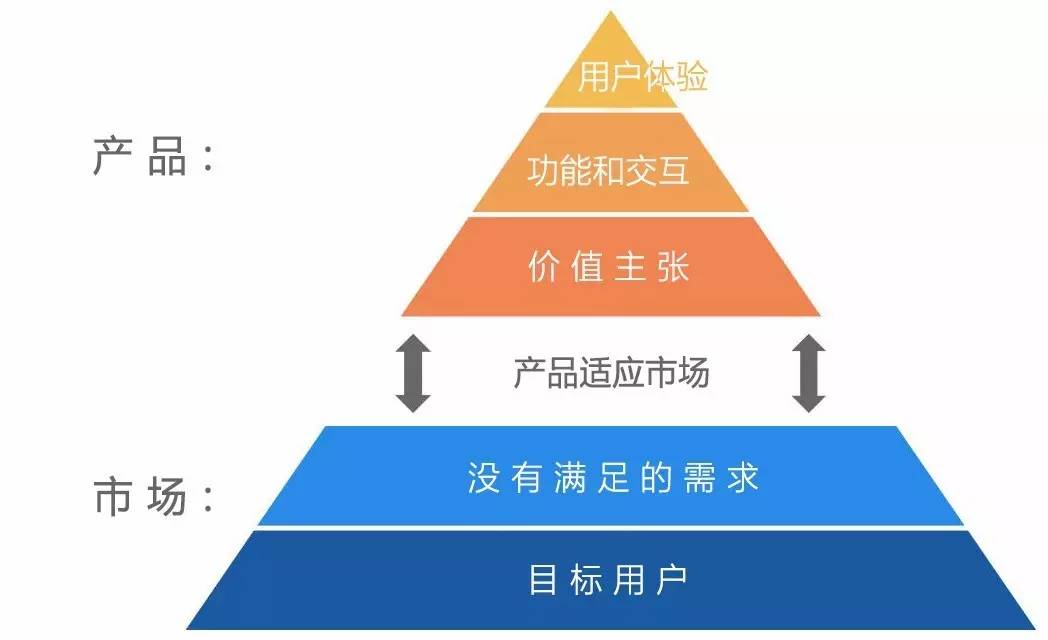 产品：

用户体验

功能和交互

价值主张

产品适应市场

市场：

没有满足的需求

目标用户